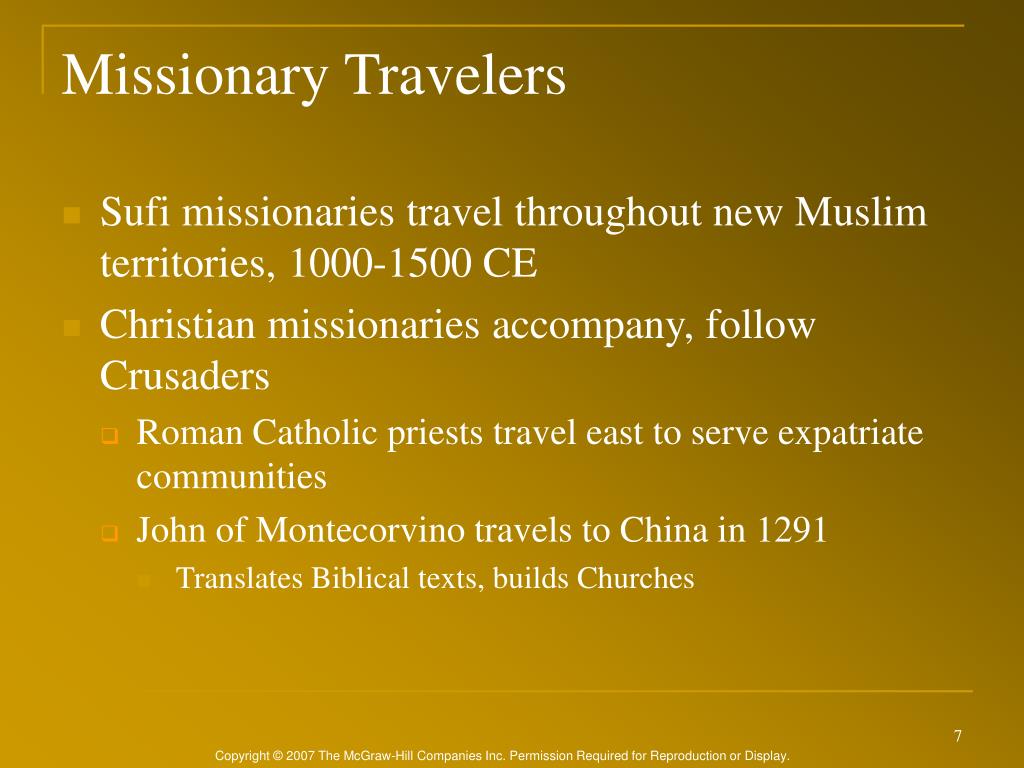 Missionary Travelers

Sufi missionaries travel throughout new Muslim territories, 1000-1500 CE

Christian missionaries accompany, follow Crusaders

Roman Catholic priests travel east to serve expatriate communities

John of Montecorvino travels to China in 1291

Translates Biblical texts, builds Churches

7

Copyright © 2007 The McGraw-Hill Companies Inc. Permission Required for Reproduction or Display.